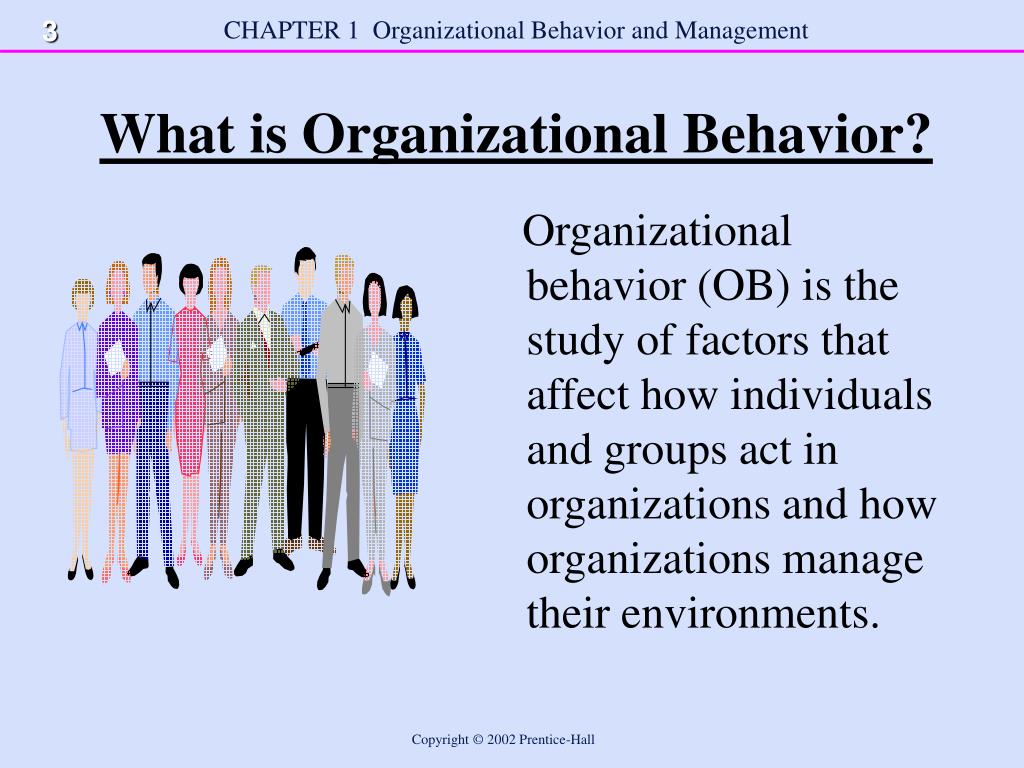 3 CHAPTER 1 Organizational Behavior and Management

What is Organizational Behavior?

Organizational behavior (OB) is the study of factors that affect how individuals and groups act in organizations and how organizations manage their environments.

Copyright © 2002 Prentice-Hall